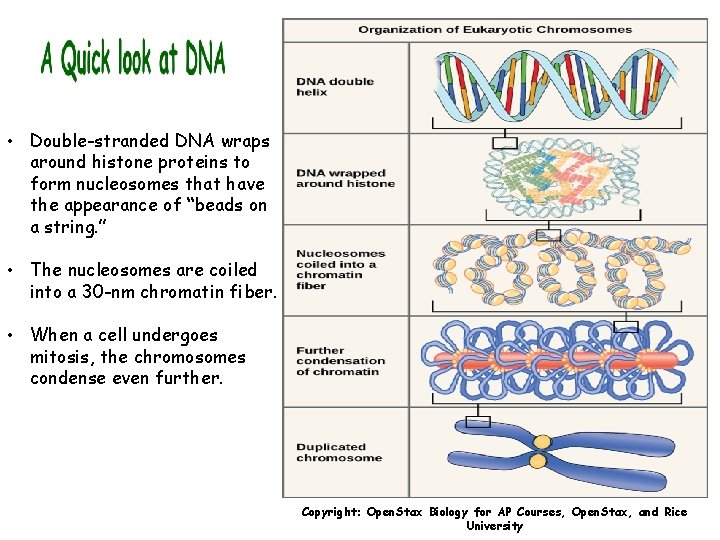 A Quick look at DNA

• Double-stranded DNA wraps around histone proteins to form nucleosomes that have the appearance of "beads on a string."

• The nucleosomes are coiled into a 30-nm chromatin fiber.

• When a cell undergoes mitosis, the chromosomes condense even further.

Organization of Eukaryotic Chromosomes

DNA double helix

DNA wrapped around histone

Nucleosomes coiled into a chromatin fiber

Further condensation of chromatin

Duplicated chromosome

Copyright: OpenStax Biology for AP Courses, OpenStax, and Rice University